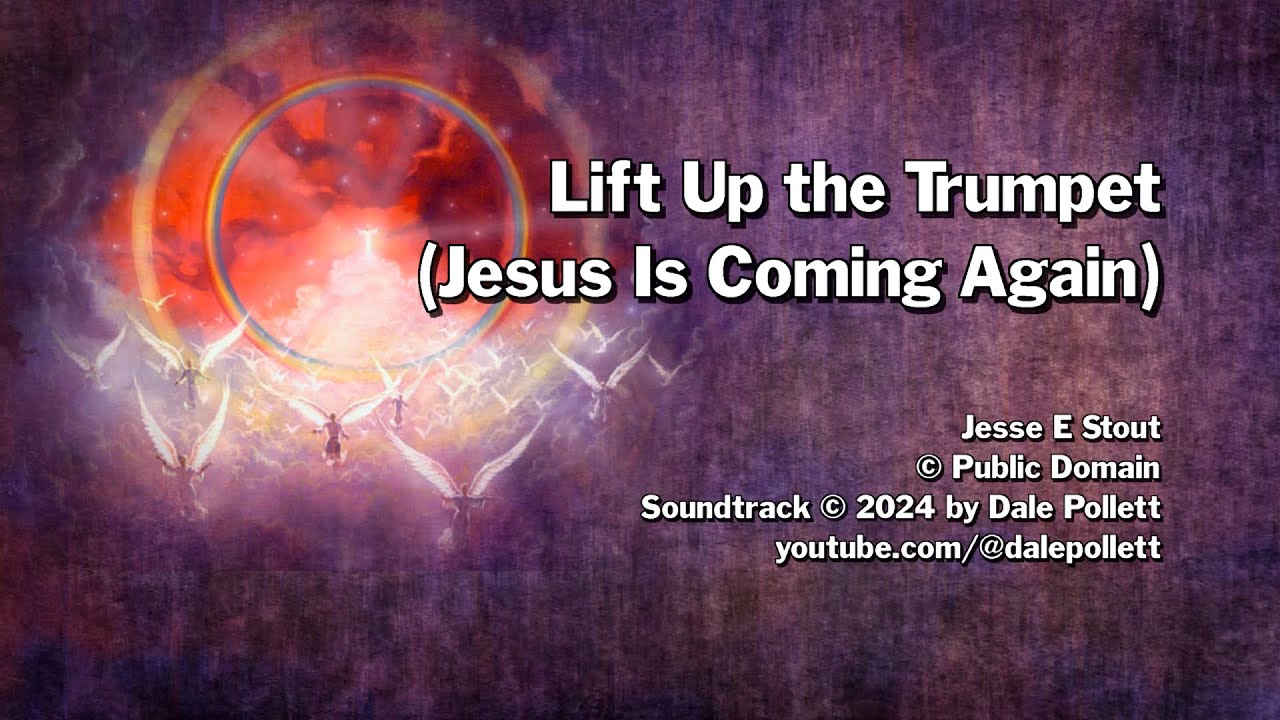 Lift Up the Trumpet
(Jesus Is Coming Again)

Jesse E Stout
© Public Domain
Soundtrack © 2024 by Dale Pollett
youtube.com/@dalepollett